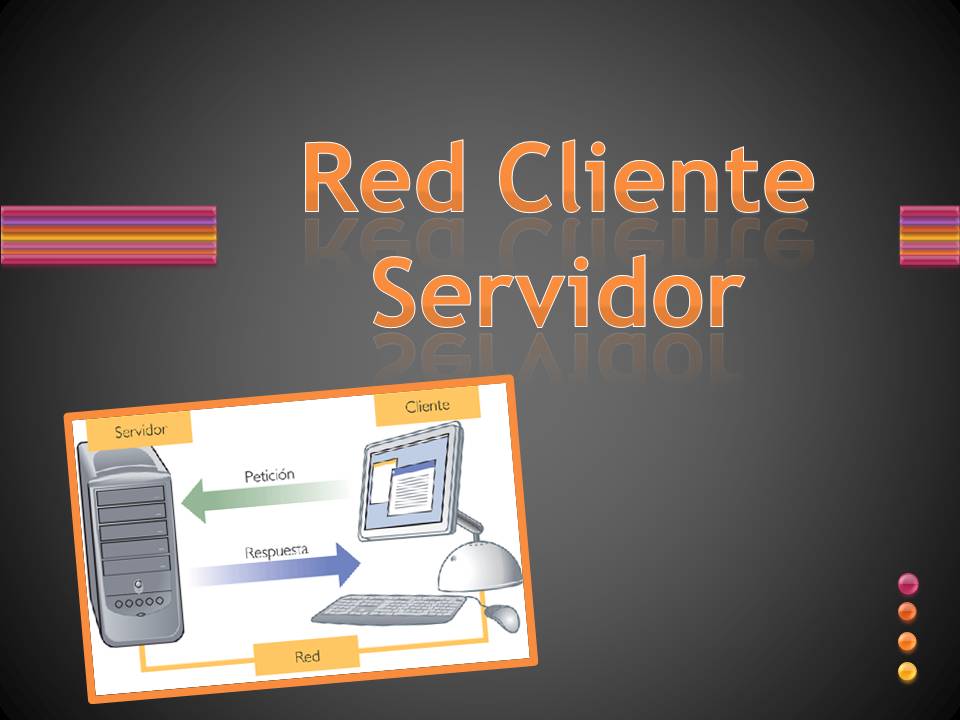 Red Cliente Servidor

Servidor

Cliente

Petición

Respuesta

Red